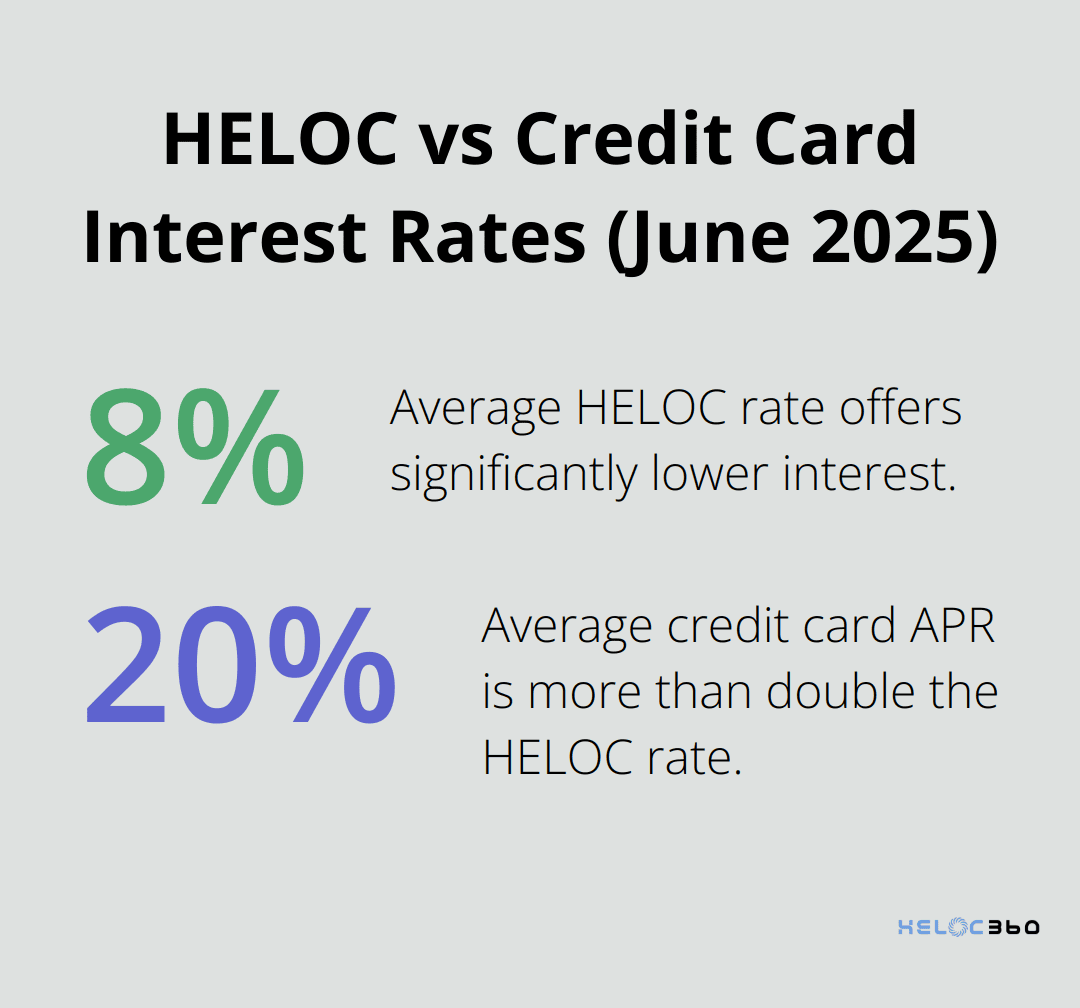 HELOC vs Credit Card Interest Rates (June 2025)

8%

Average HELOC rate offers significantly lower interest.

20%

Average credit card APR is more than double the HELOC rate.

HELOC360